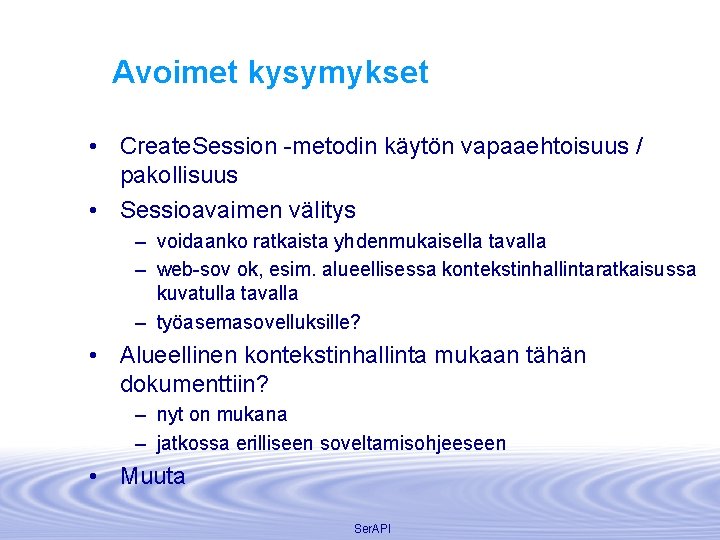 Avoimet kysymykset

• CreateSession -metodin käytön vapaaehtoisuus / pakollisuus
• Sessioavaimen välitys
– voidaanko ratkaista yhdenmukaisella tavalla
– web-sov ok, esim. alueellisessa kontekstinhallintaratkaisussa kuvatulla tavalla
– työasemasovelluksille?
• Alueellinen kontekstinhallinta mukaan tähän dokumenttiin?
– nyt on mukana
– jatkossa erilliseen soveltamisohjeeseen
• Muuta

SerAPI